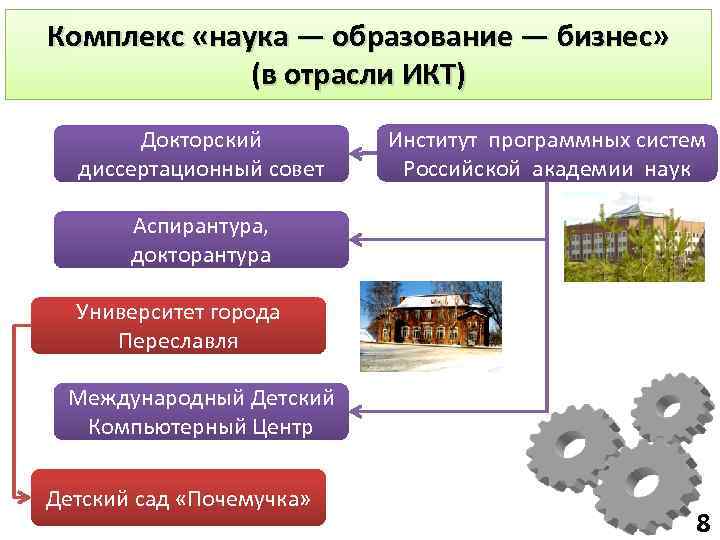 Комплекс «наука — образование — бизнес» (в отрасли ИКТ)

Докторский диссертационный совет

Институт программных систем Российской академии наук

Аспирантура, докторантура

Университет города Переславля

Международный Детский Компьютерный Центр

Детский сад «Почемучка»

8